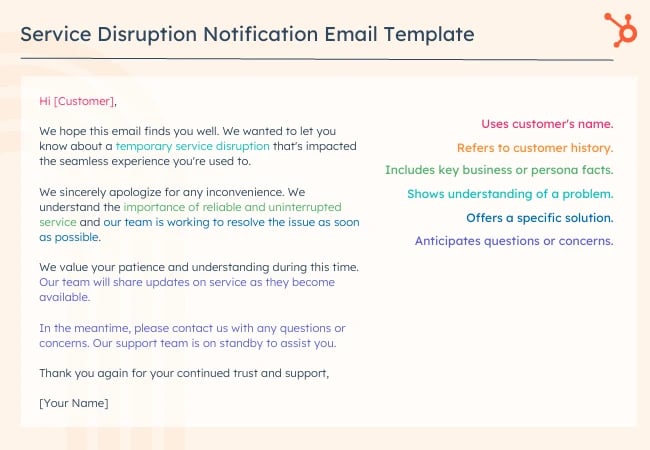 Service Disruption Notification Email Template

Hi [Customer],

We hope this email finds you well. We wanted to let you know about a temporary service disruption that's impacted the seamless experience you're used to.

We sincerely apologize for any inconvenience. We understand the importance of reliable and uninterrupted service and our team is working to resolve the issue as soon as possible.

We value your patience and understanding during this time. Our team will share updates on service as they become available.

In the meantime, please contact us with any questions or concerns. Our support team is on standby to assist you.

Thank you again for your continued trust and support,

[Your Name]

Uses customer's name.

Refers to customer history.

Includes key business or persona facts.

Shows understanding of a problem.

Offers a specific solution.

Anticipates questions or concerns.